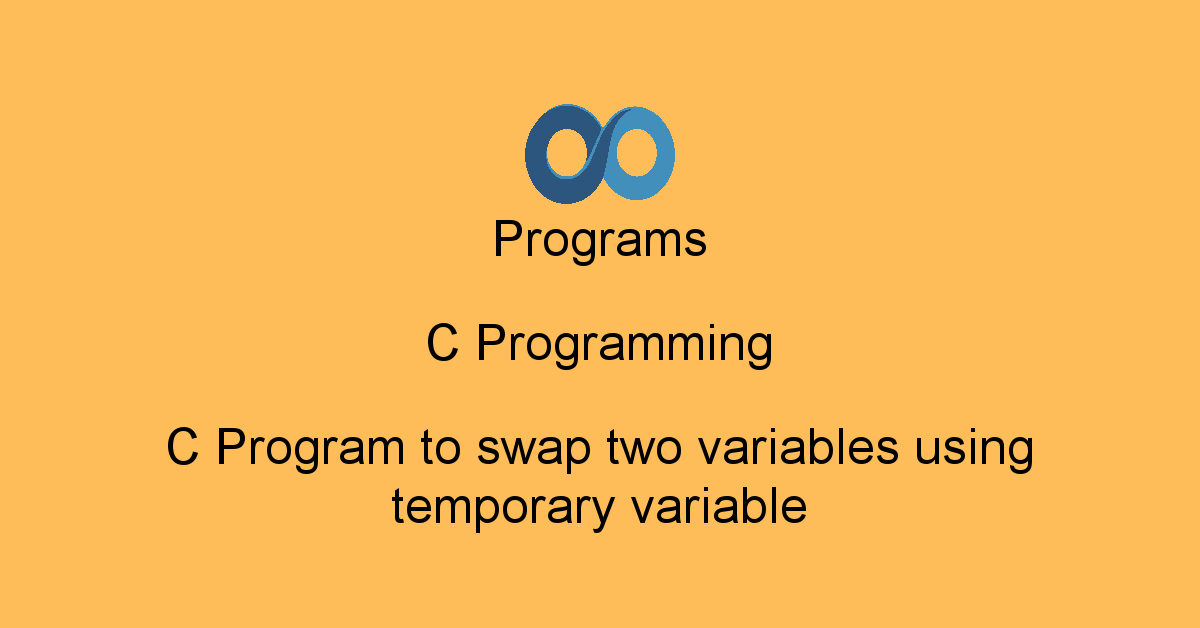 Programs

C Programming

C Program to swap two variables using temporary variable